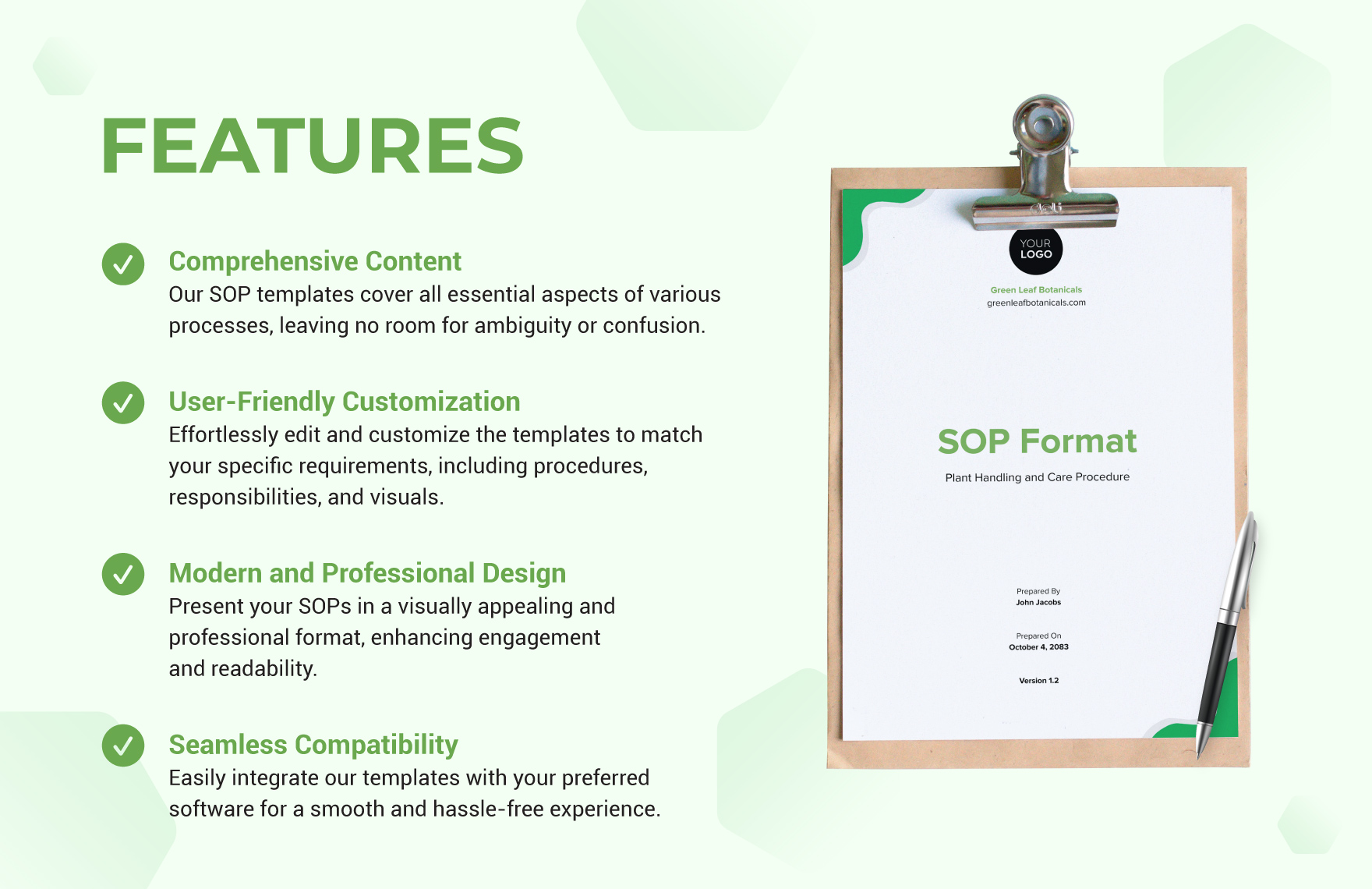 FEATURES

Comprehensive Content
Our SOP templates cover all essential aspects of various processes, leaving no room for ambiguity or confusion.

User-Friendly Customization
Effortlessly edit and customize the templates to match your specific requirements, including procedures, responsibilities, and visuals.

Modern and Professional Design
Present your SOPs in a visually appealing and professional format, enhancing engagement and readability.

Seamless Compatibility
Easily integrate our templates with your preferred software for a smooth and hassle-free experience.

deli

YOUR LOGO

Green Leaf Botanicals
greenleafbotanicals.com

SOP Format
Plant Handling and Care Procedure

Prepared By
John Jacobs

Prepared On
October 4, 2083

Version 1.2